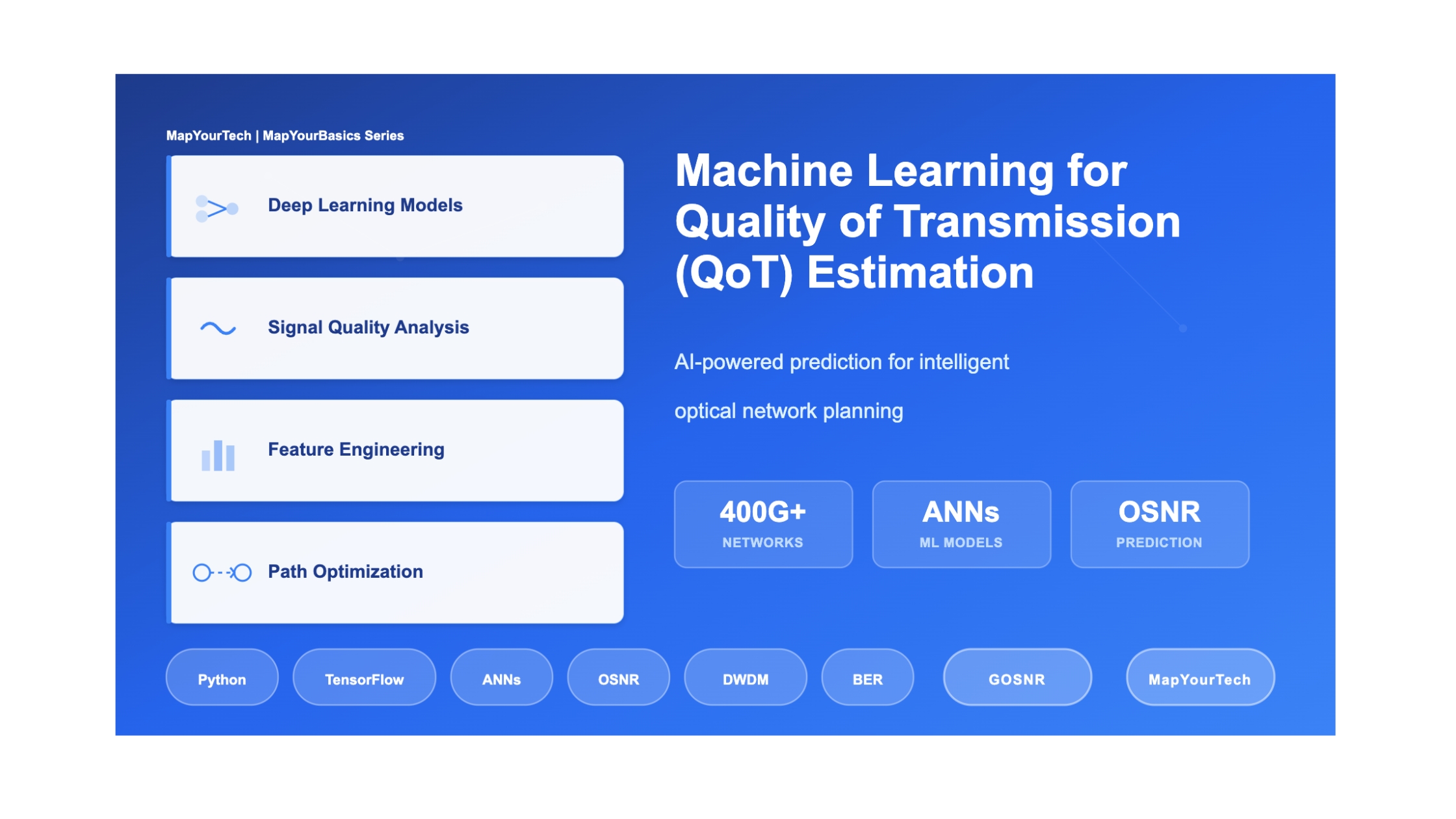 MapYourTech | MapYourBasics Series

Deep Learning Models

Signal Quality Analysis

Feature Engineering

Path Optimization

Machine Learning for Quality of Transmission (QoT) Estimation

AI-powered prediction for intelligent optical network planning

400G+
NETWORKS

ANNs
ML MODELS

OSNR
PREDICTION

Python TensorFlow ANNs OSNR DWDM BER GOSNR MapYourTech